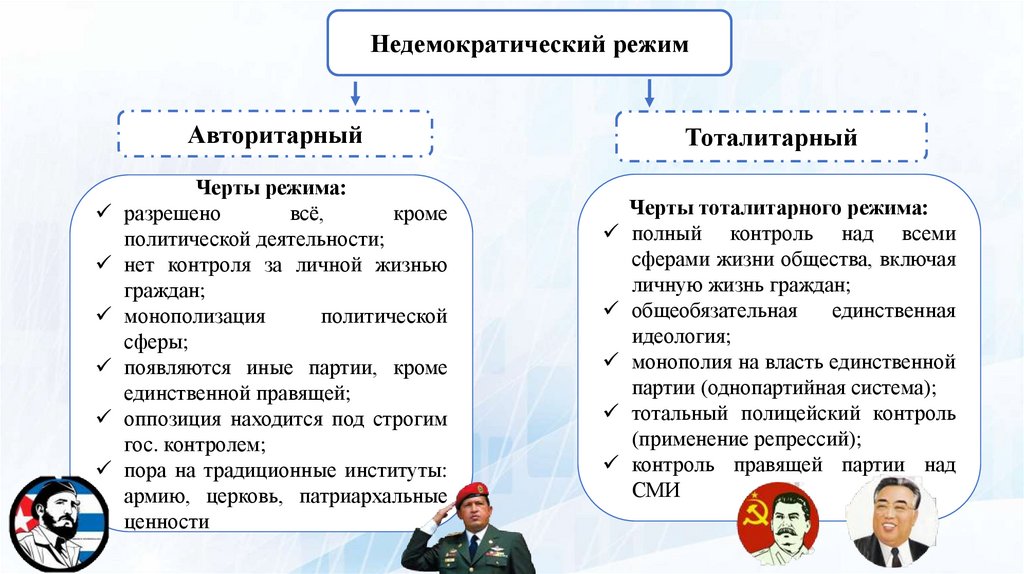 Недемократический режим

Авторитарный

Черты режима:
✓ разрешено всё, кроме политической деятельности;
✓ нет контроля за личной жизнью граждан;
✓ монополизация политической сферы;
✓ появляются иные партии, кроме единственной правящей;
✓ оппозиция находится под строгим гос. контролем;
✓ пора на традиционные институты: армию, церковь, патриархальные ценности

Тоталитарный

Черты тоталитарного режима:
✓ полный контроль над всеми сферами жизни общества, включая личную жизнь граждан;
✓ общеобязательная единственная идеология;
✓ монополия на власть единственной партии (однопартийная система);
✓ тотальный полицейский контроль (применение репрессий);
✓ контроль правящей партии над СМИ